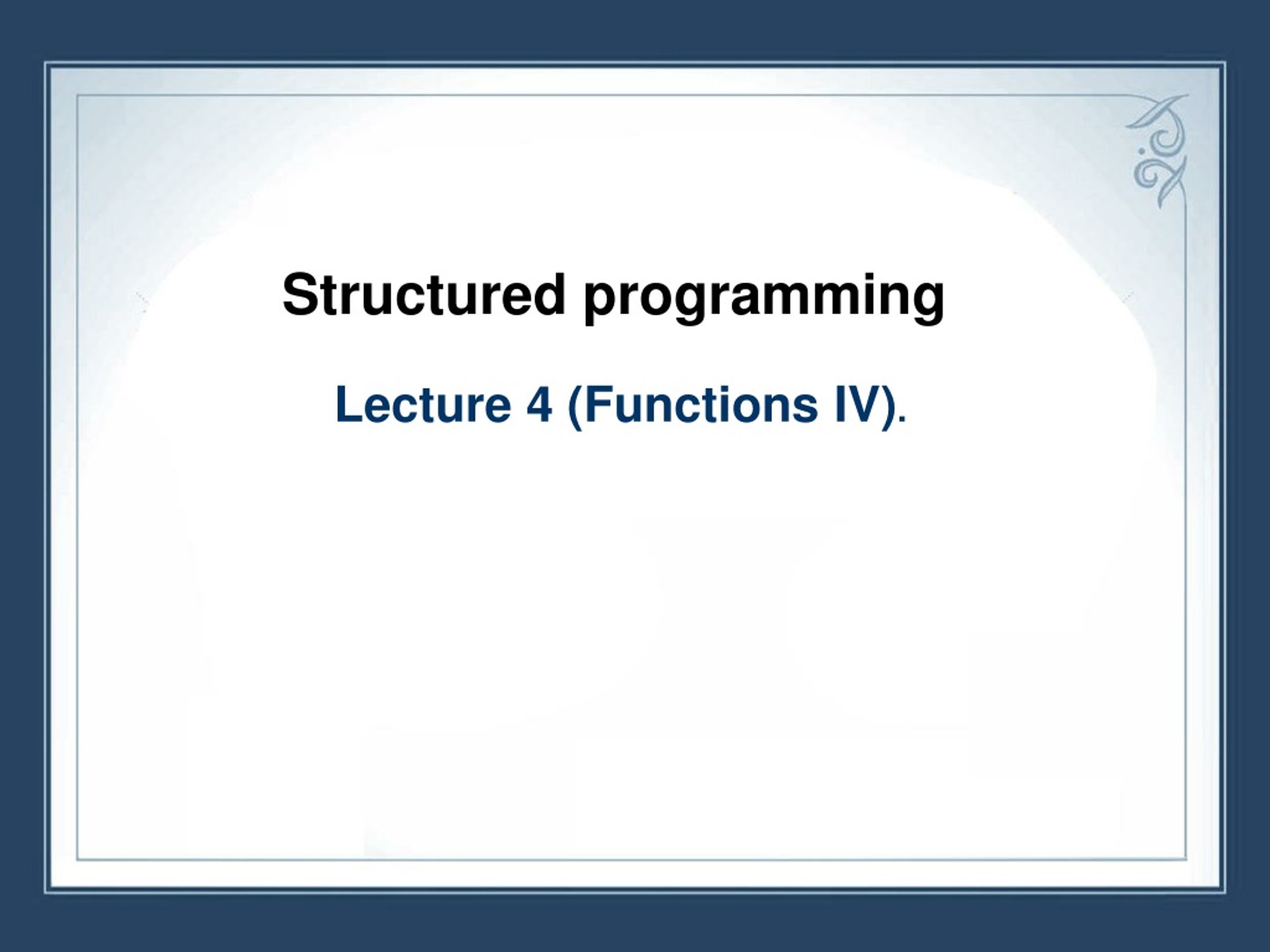 Structured programming

Lecture 4 (Functions IV).